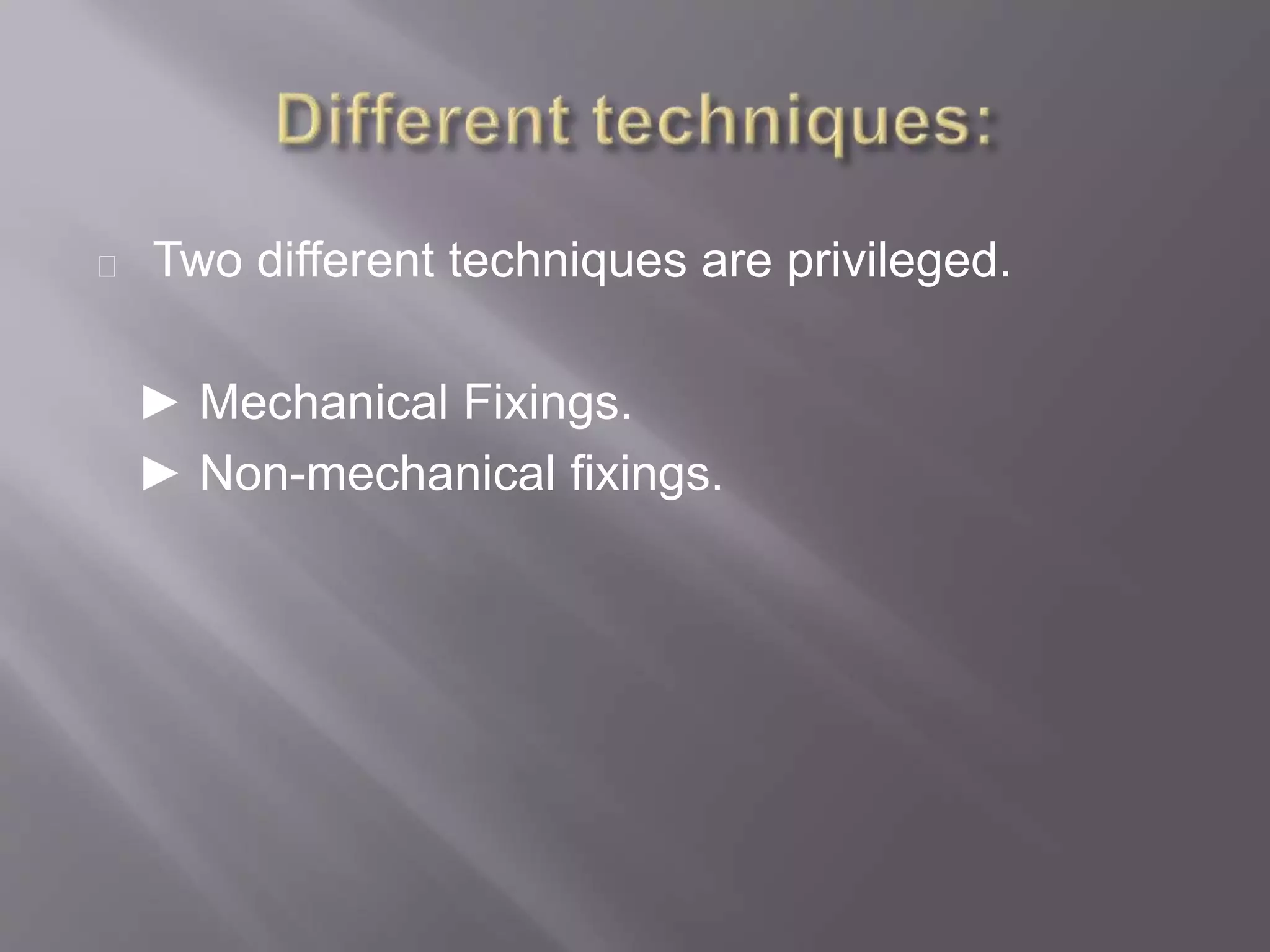 Different techniques:

Two different techniques are privileged.

► Mechanical Fixings.
► Non-mechanical fixings.